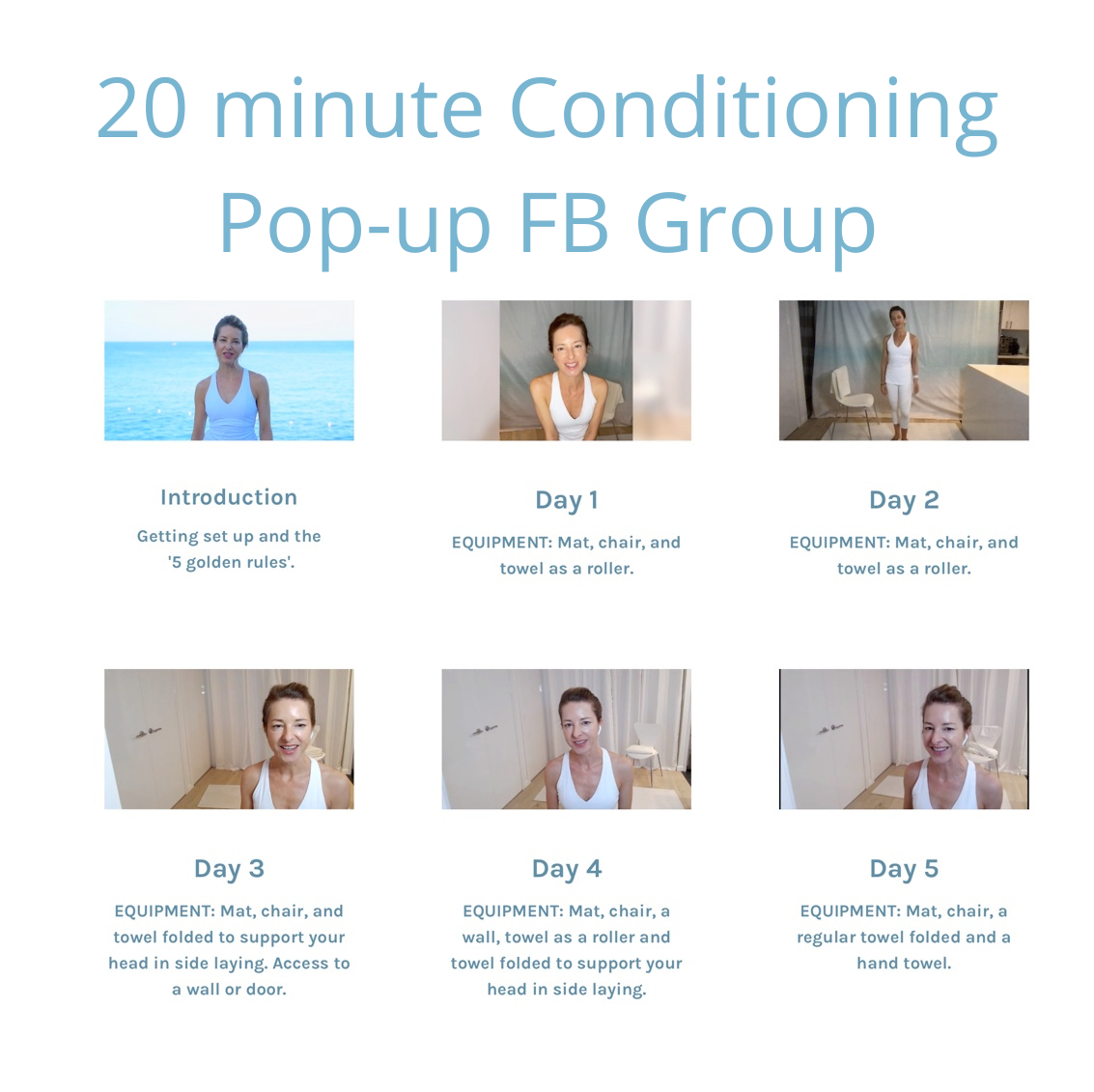 20 minute Conditioning Pop-up FB Group

Introduction

Getting set up and the '5 golden rules'.

Day 1

EQUIPMENT: Mat, chair, and towel as a roller.

Day 2

EQUIPMENT: Mat, chair, and towel as a roller.

Day 3

EQUIPMENT: Mat, chair, and towel folded to support your head in side laying. Access to a wall or door.

Day 4

EQUIPMENT: Mat, chair, a wall, towel as a roller and towel folded to support your head in side laying.

Day 5

EQUIPMENT: Mat, chair, a regular towel folded and a hand towel.